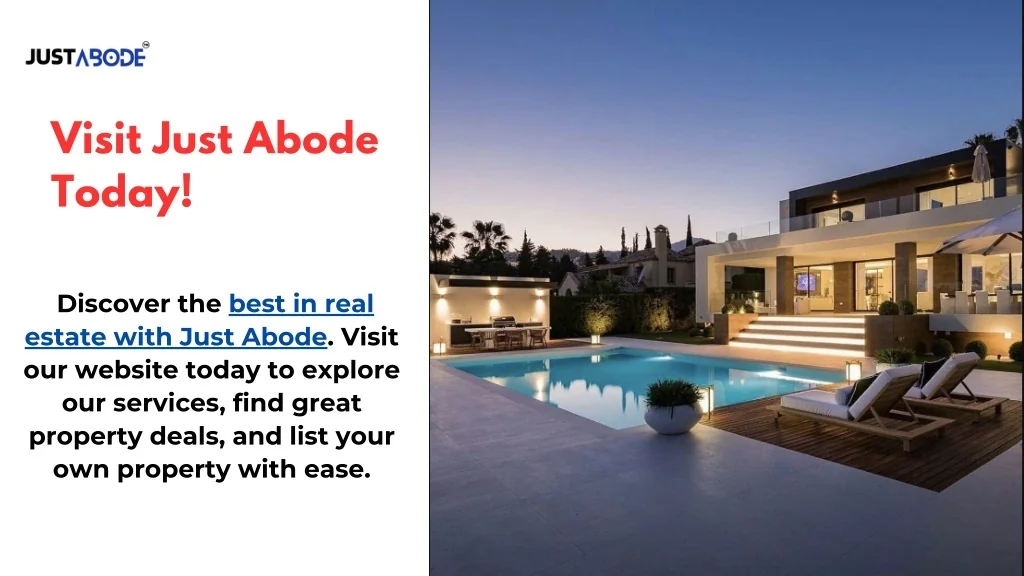 JUSTABODE

Visit Just Abode Today!

Discover the best in real estate with Just Abode. Visit our website today to explore our services, find great property deals, and list your own property with ease.